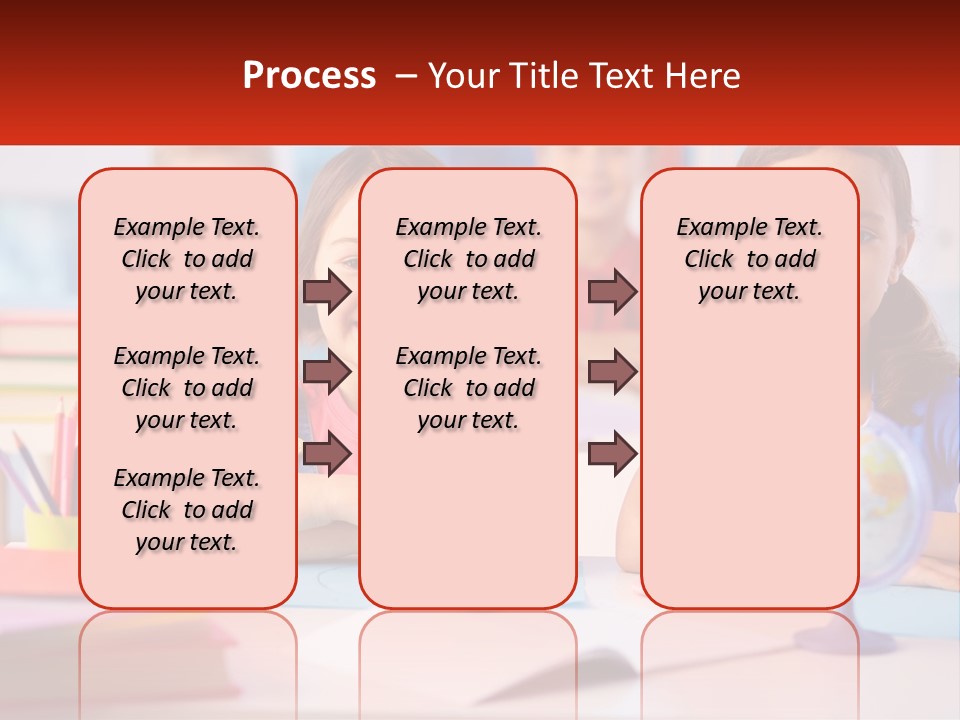 Process – Your Title Text Here

Example Text. Click to add your text.

Example Text. Click to add your text.

Example Text. Click to add your text.

Example Text. Click to add your text.

Example Text. Click to add your text.

Example Text. Click to add your text.